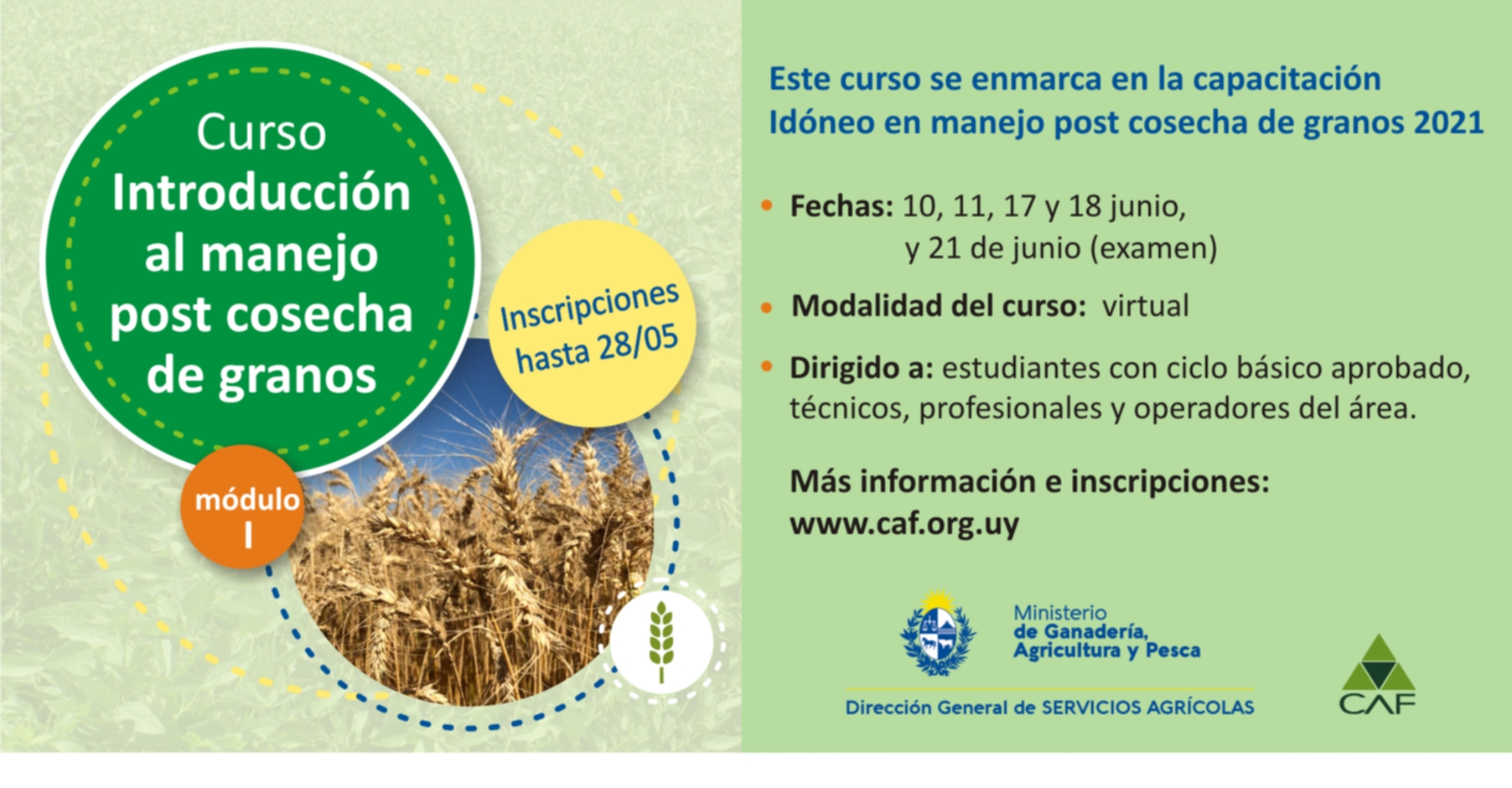 Curso
Introducción al manejo post cosecha de granos

Inscripciones hasta 28/05

módulo I

Este curso se enmarca en la capacitación Idóneo en manejo post cosecha de granos 2021

• Fechas: 10, 11, 17 y 18 junio,
y 21 de junio (examen)

• Modalidad del curso: virtual

• Dirigido a: estudiantes con ciclo básico aprobado, técnicos, profesionales y operadores del área.

Más información e inscripciones:
www.caf.org.uy

Ministerio
de Ganadería, Agricultura y Pesca

Dirección General de SERVICIOS AGRÍCOLAS

CAF